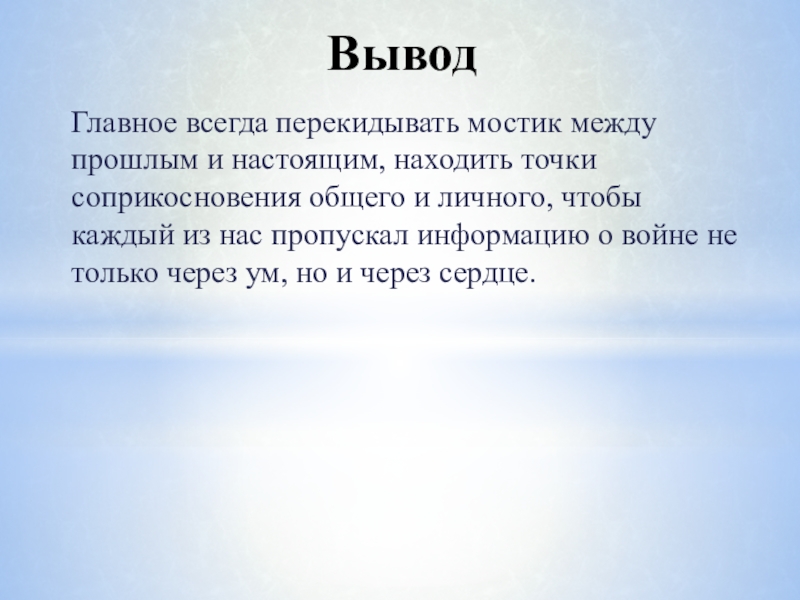 Вывод

Главное всегда перекидывать мостик между прошлым и настоящим, находить точки соприкосновения общего и личного, чтобы каждый из нас пропускал информацию о войне не только через ум, но и через сердце.